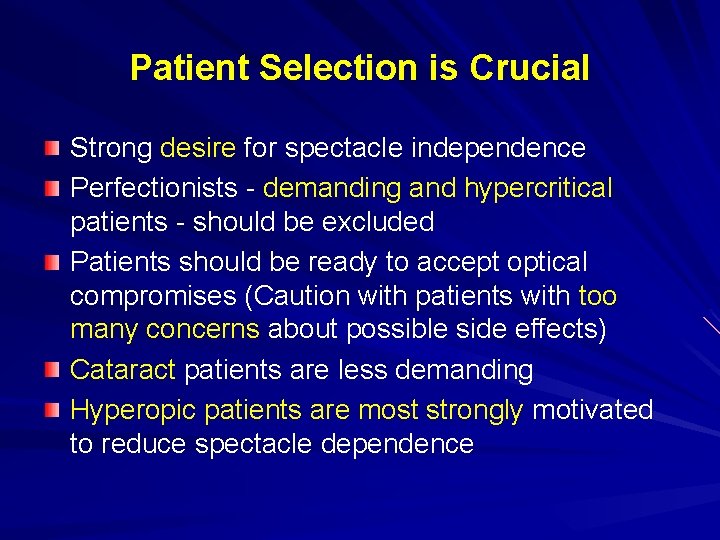 Patient Selection is Crucial

Strong desire for spectacle independence

Perfectionists - demanding and hypercritical patients - should be excluded

Patients should be ready to accept optical compromises (Caution with patients with too many concerns about possible side effects)

Cataract patients are less demanding

Hyperopic patients are most strongly motivated to reduce spectacle dependence